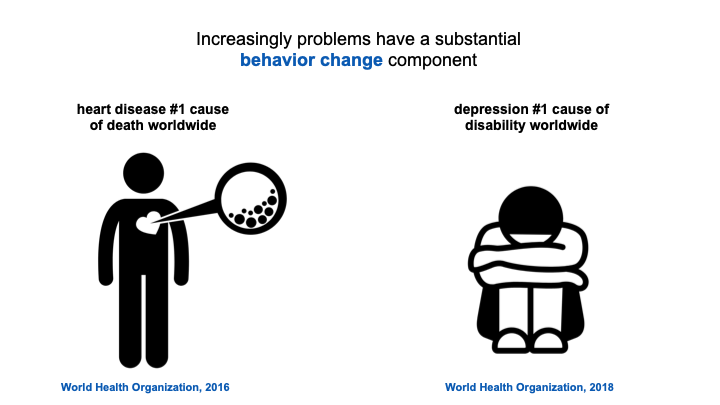 Increasingly problems have a substantial behavior change component

heart disease #1 cause of death worldwide

World Health Organization, 2016

depression #1 cause of disability worldwide

World Health Organization, 2018